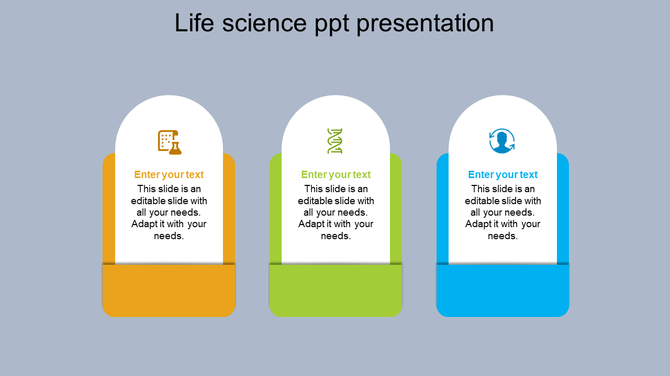 Life science ppt presentation

Enter your text
This slide is an editable slide with all your needs. Adapt it with your needs.

Enter your text
This slide is an editable slide with all your needs. Adapt it with your needs.

Enter your text
This slide is an editable slide with all your needs. Adapt it with your needs.